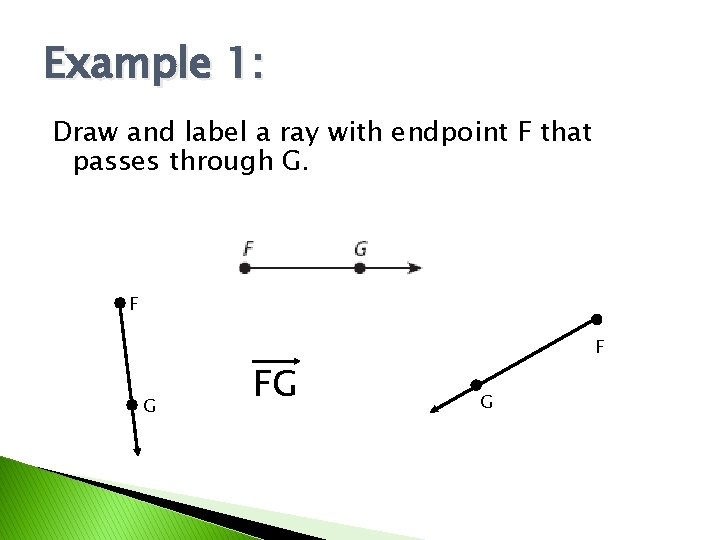 Example 1:

Draw and label a ray with endpoint F that passes through G.

F G

F

G

$\overrightarrow{FG}$

F

G